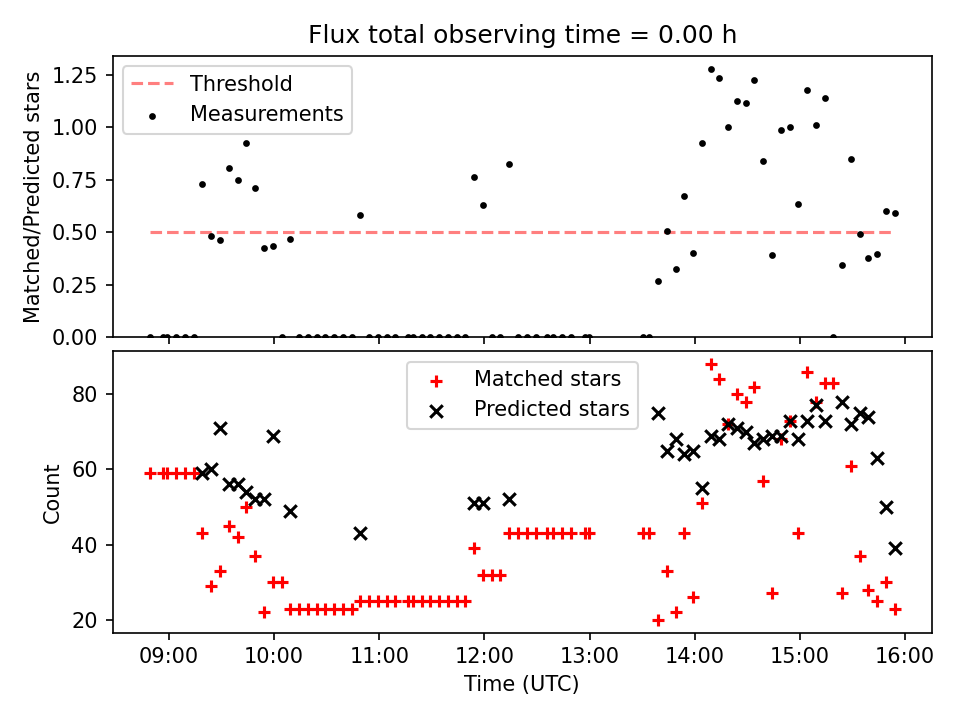 Flux total observing time = 0.00 h

Threshold
Measurements

Matched/Predicted stars

1.25
1.00
0.75
0.50
0.25
0.00

Matched stars
Predicted stars

Count

80
60
40
20

09:00
10:00
11:00
12:00
13:00
14:00
15:00
16:00

Time (UTC)